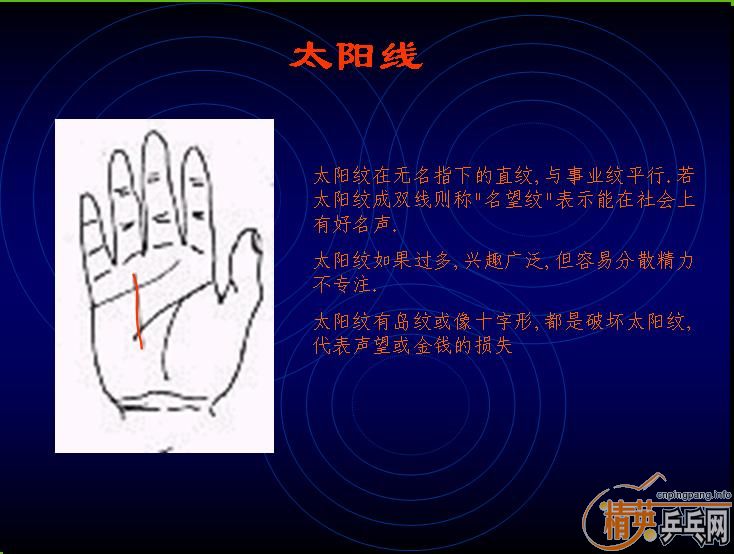 太阳线

太阳纹在无名指下的直纹,与事业纹平行.若太阳纹成双线则称"名望纹"表示能在社会上有好名声.

太阳纹如果过多,兴趣广泛,但容易分散精力不专注.

太阳纹有岛纹或像十字形,都是破坏太阳纹,代表声望或金钱的损失

cnpingpang.info
精英乒乓网